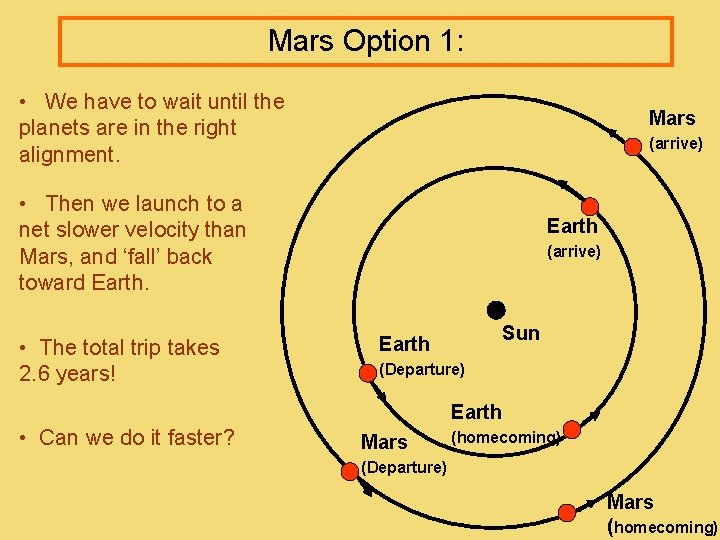 Mars Option 1:

• We have to wait until the planets are in the right alignment.

• Then we launch to a net slower velocity than Mars, and ‘fall’ back toward Earth.

• The total trip takes 2.6 years!

• Can we do it faster?

Mars
(arrive)

Earth
(arrive)

Sun

Earth
(Departure)

Earth
(homecoming)

Mars
(Departure)

Mars
(homecoming)